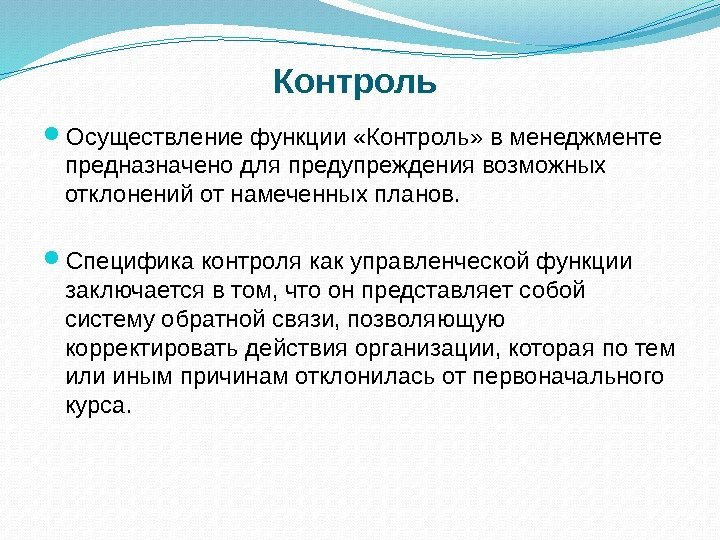 Контроль

Осуществление функции «Контроль» в менеджменте предназначено для предупреждения возможных отклонений от намеченных планов.

Специфика контроля как управленческой функции заключается в том, что он представляет собой систему обратной связи, позволяющую корректировать действия организации, которая по тем или иным причинам отклонилась от первоначального курса.